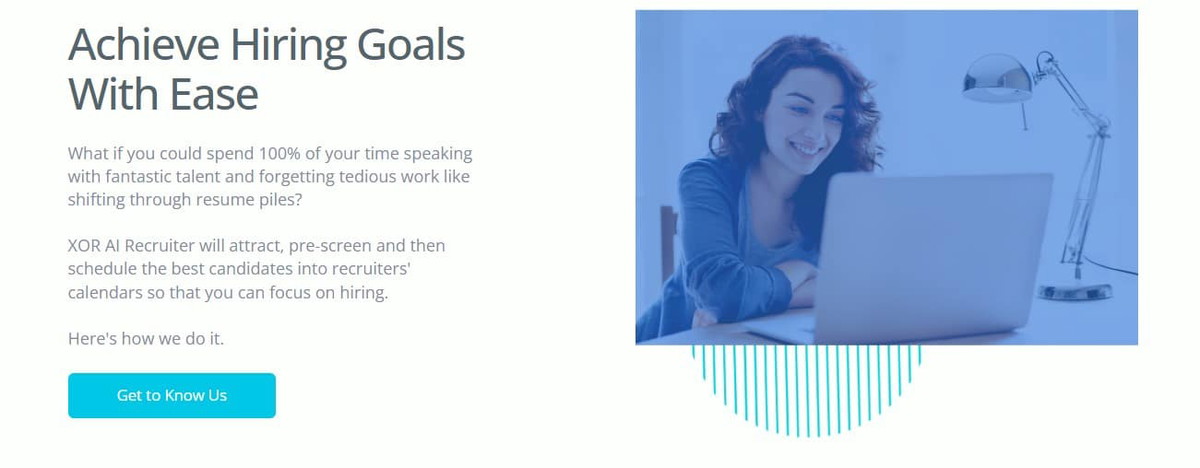 Achieve Hiring Goals With Ease

What if you could spend 100% of your time speaking with fantastic talent and forgetting tedious work like shifting through resume piles?

XOR AI Recruiter will attract, pre-screen and then schedule the best candidates into recruiters' calendars so that you can focus on hiring.

Here's how we do it.

Get to Know Us